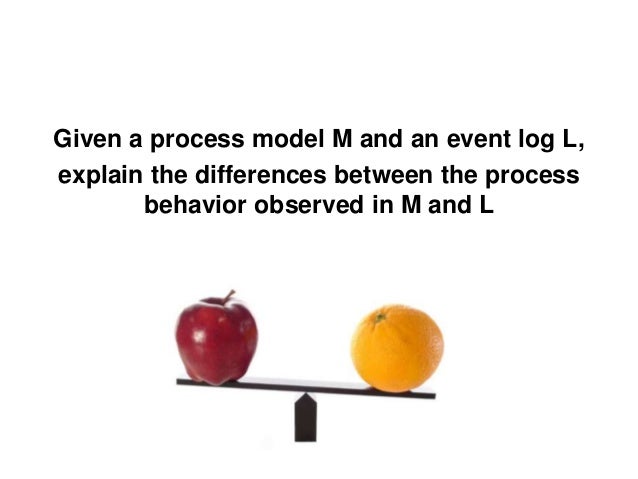 Given a process model M and an event log L, explain the differences between the process behavior observed in M and L